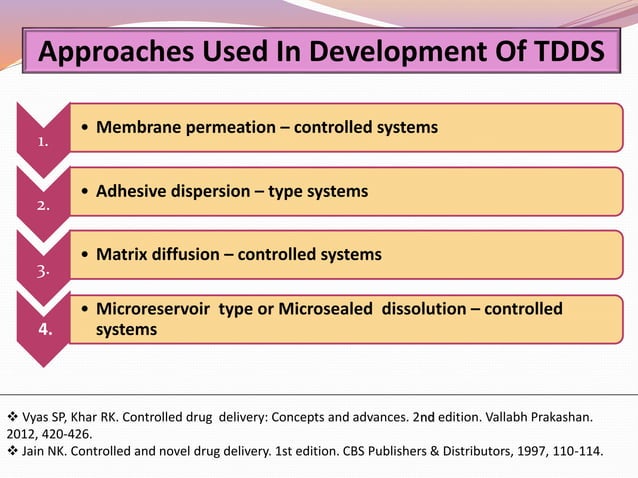 Approaches Used In Development Of TDDS

1. • Membrane permeation – controlled systems

2. • Adhesive dispersion – type systems

3. • Matrix diffusion – controlled systems

4. • Microreservoir type or Microsealed dissolution – controlled systems

❖ Vyas SP, Khar RK. Controlled drug delivery: Concepts and advances. 2nd edition. Vallabh Prakashan. 2012, 420-426.
❖ Jain NK. Controlled and novel drug delivery. 1st edition. CBS Publishers & Distributors, 1997, 110-114.